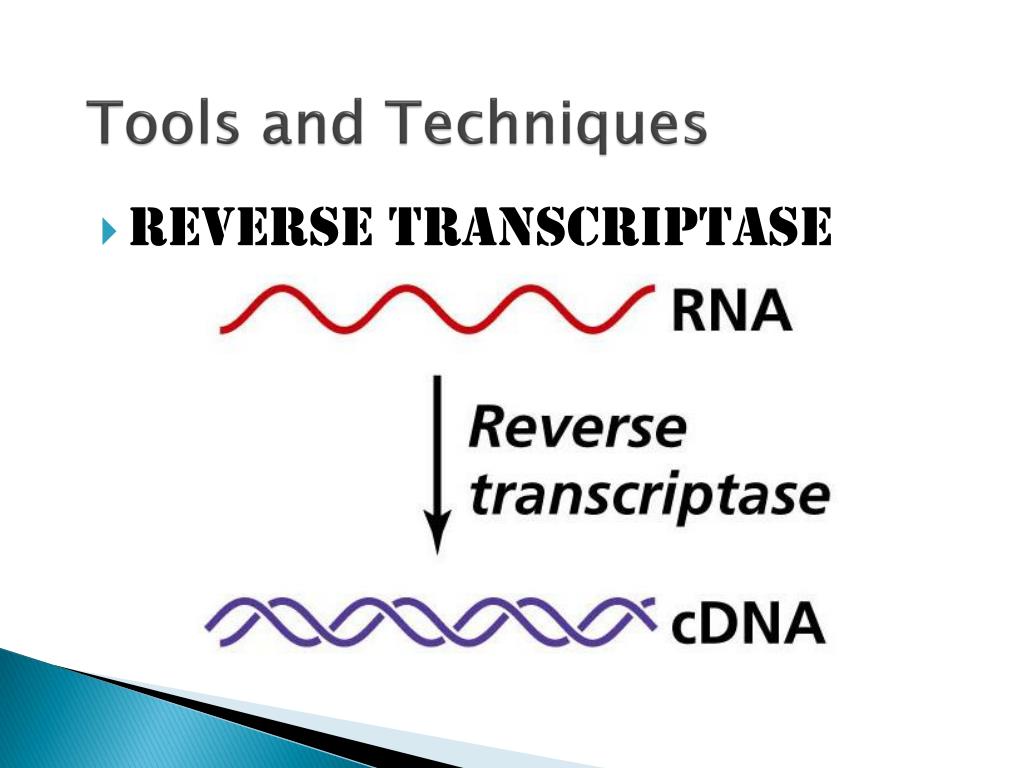 Tools and Techniques

REVERSE TRANSCRIPTASE

RNA

Reverse transcriptase

cDNA